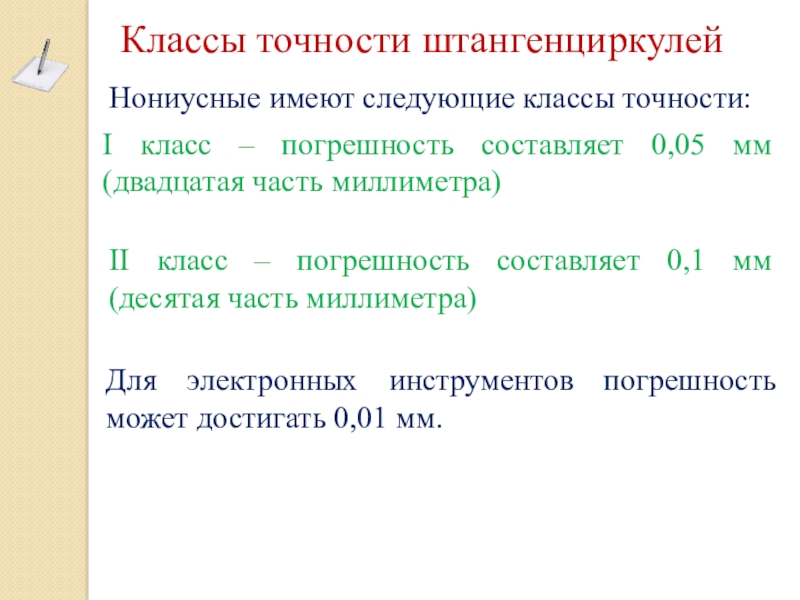 Классы точности штангенциркулей

Нониусные имеют следующие классы точности:

I класс – погрешность составляет 0,05 мм (двадцатая часть миллиметра)

II класс – погрешность составляет 0,1 мм (десятая часть миллиметра)

Для электронных инструментов погрешность может достигать 0,01 мм.